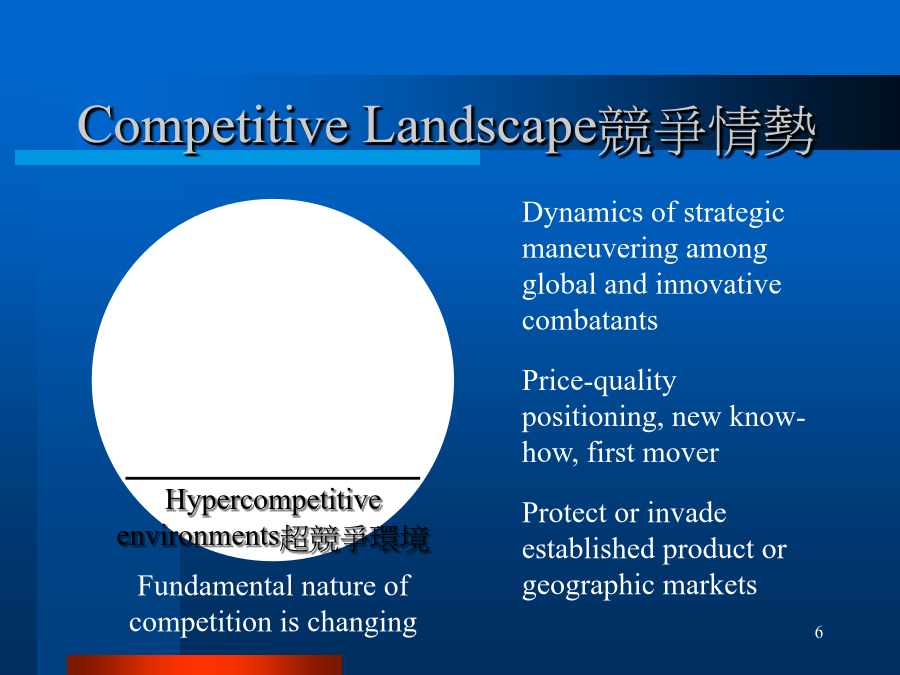 Competitive Landscape競爭情勢

Hypercompetitive environments超競爭環境

Fundamental nature of competition is changing

Dynamics of strategic maneuvering among global and innovative combatants

Price-quality positioning, new know-how, first mover

Protect or invade established product or geographic markets

6